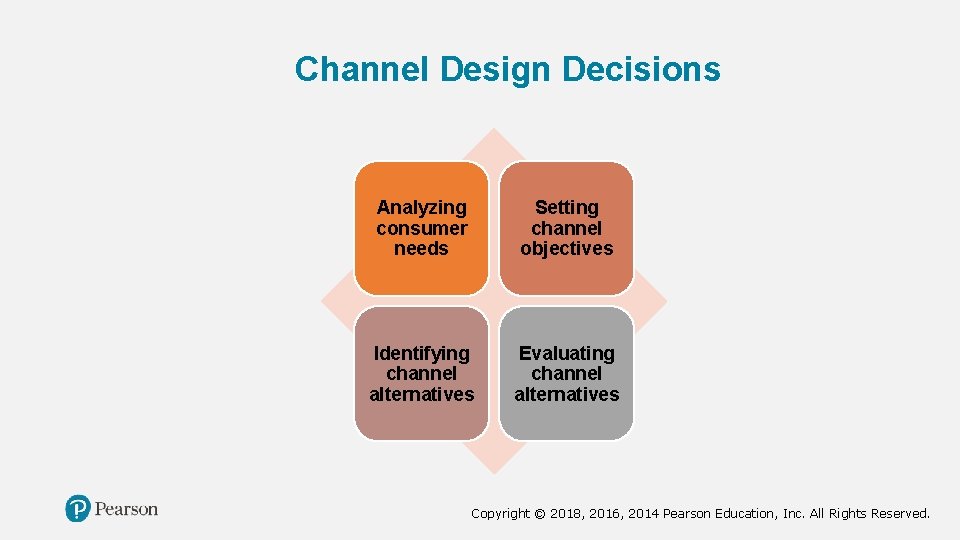 Channel Design Decisions

Analyzing consumer needs

Setting channel objectives

Identifying channel alternatives

Evaluating channel alternatives

Pearson

Copyright © 2018, 2016, 2014 Pearson Education, Inc. All Rights Reserved.